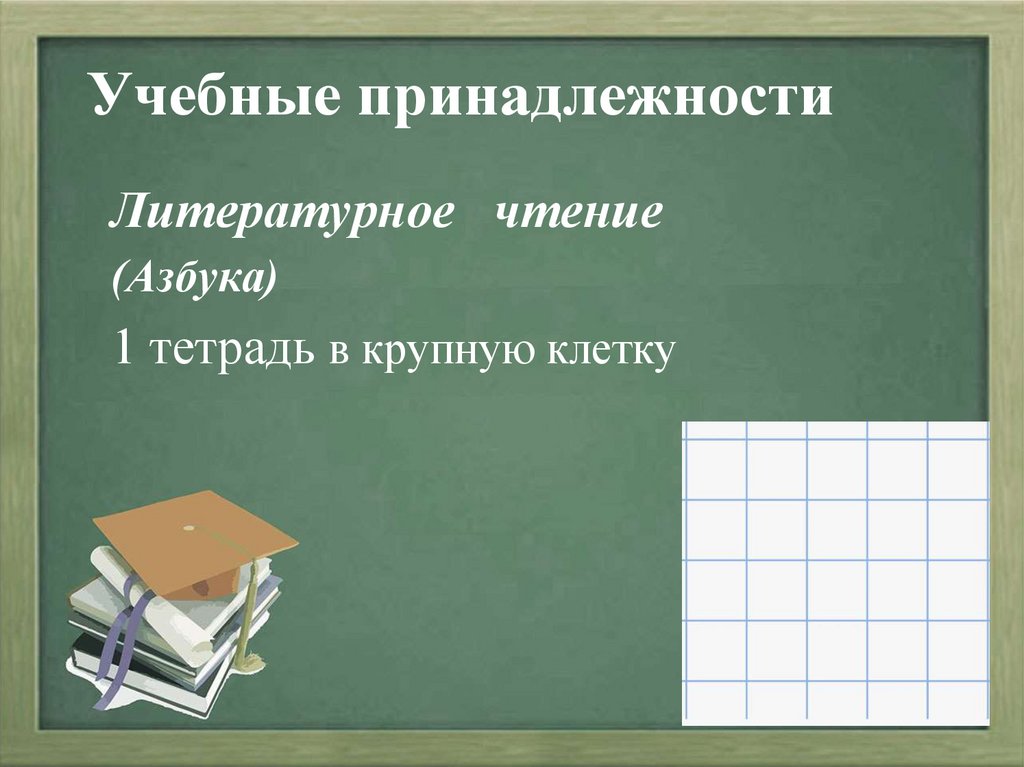 Учебные принадлежности

Литературное чтение (Азбука)

1 тетрадь в крупную клетку